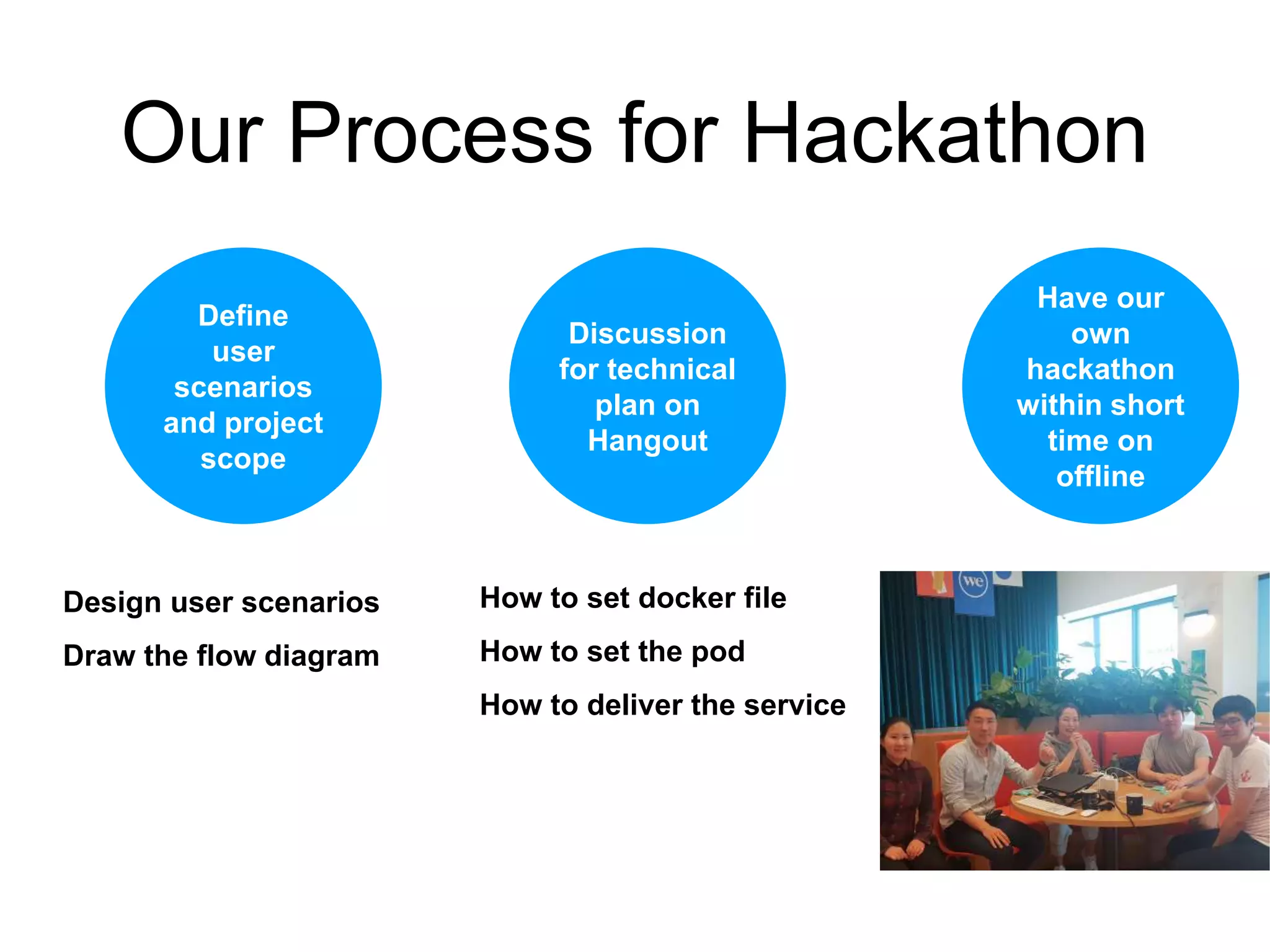 Our Process for Hackathon

Define user scenarios and project scope

Discussion for technical plan on Hangout

Have our own hackathon within short time on offline

Design user scenarios

Draw the flow diagram

How to set docker file

How to set the pod

How to deliver the service

we